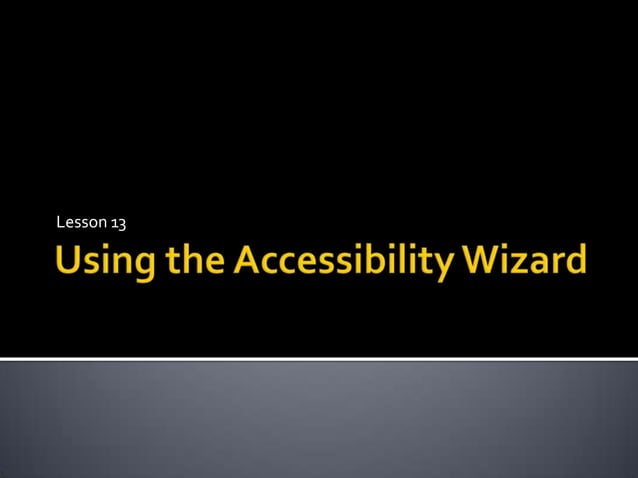 Lesson 13

Using the Accessibility Wizard